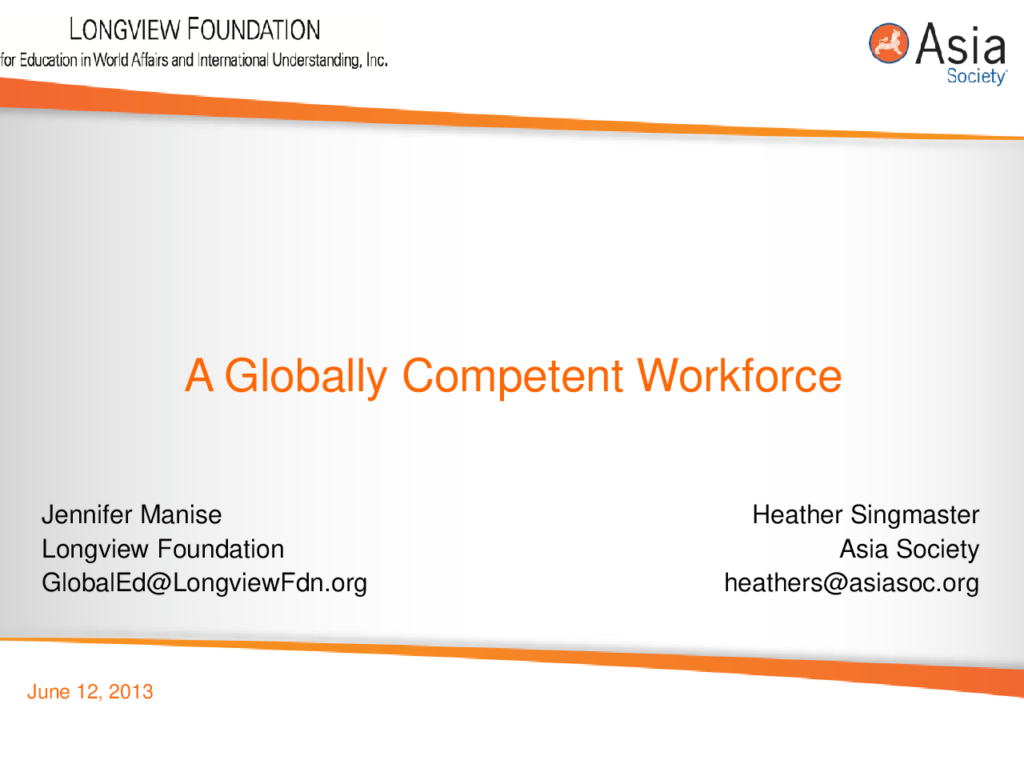 LONGVIEW FOUNDATION
for Education in World Affairs and International Understanding, Inc.

Asia Society

A Globally Competent Workforce

Jennifer Manise
Longview Foundation
GlobalEd@LongviewFdn.org

Heather Singmaster
Asia Society
heathers@asiasoc.org

June 12, 2013